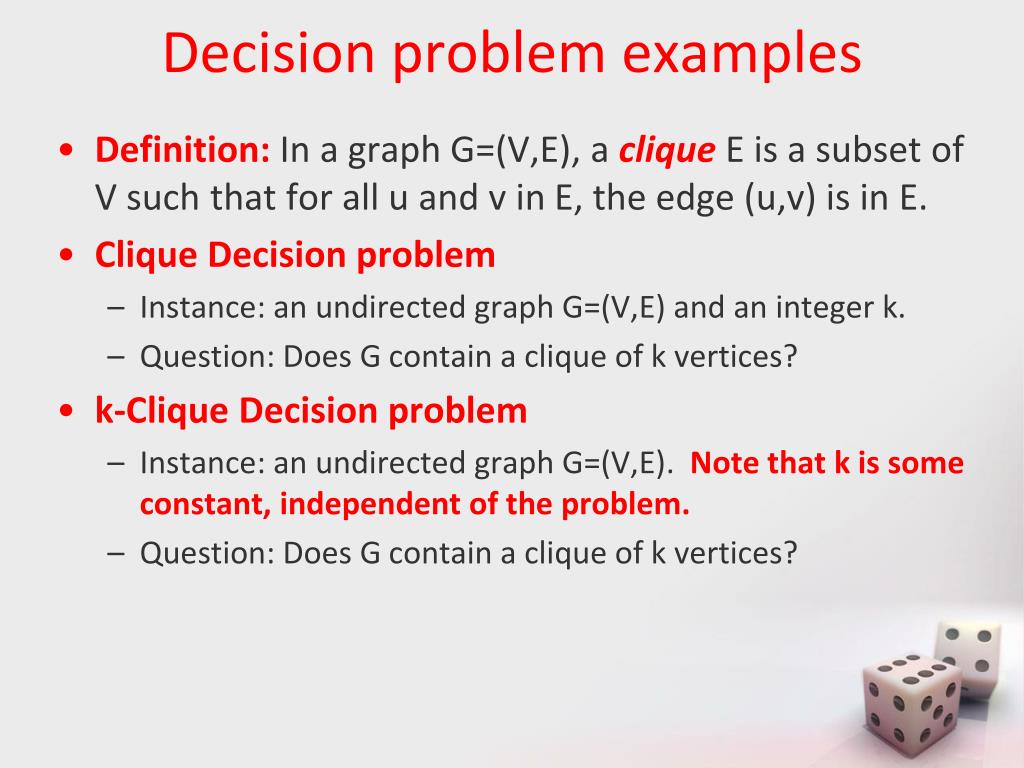 Decision problem examples

• Definition: In a graph G=(V,E), a clique E is a subset of V such that for all u and v in E, the edge (u,v) is in E.

• Clique Decision problem
– Instance: an undirected graph G=(V,E) and an integer k.
– Question: Does G contain a clique of k vertices?

• k-Clique Decision problem
– Instance: an undirected graph G=(V,E). Note that k is some constant, independent of the problem.
– Question: Does G contain a clique of k vertices?